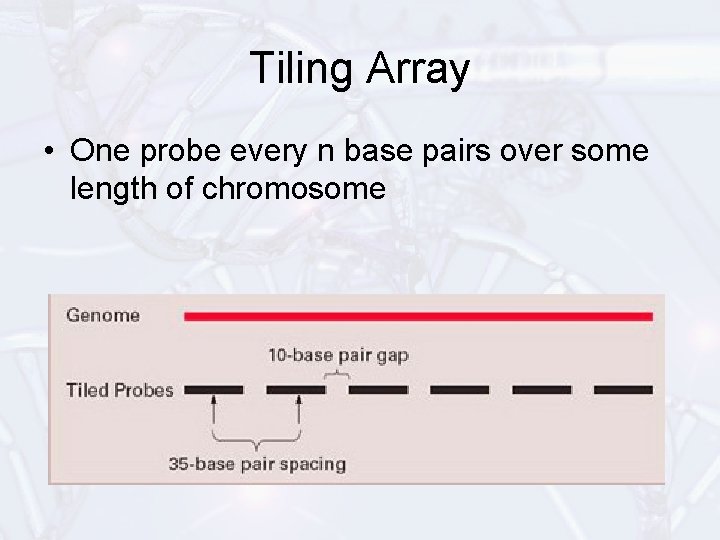 Tiling Array

• One probe every n base pairs over some length of chromosome

Genome

10-base pair gap

Tiled Probes

35-base pair spacing